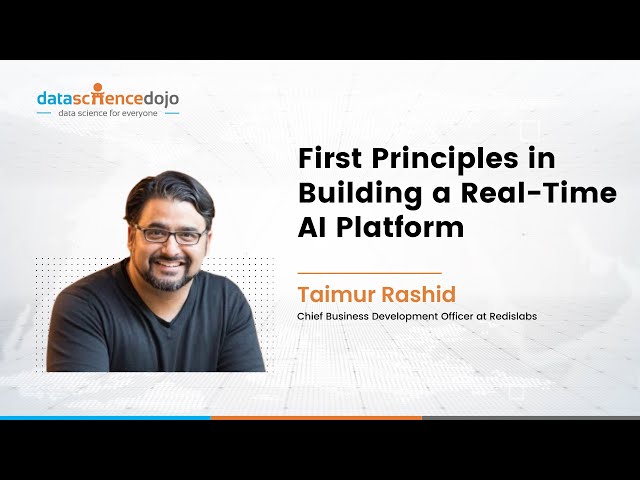 datasciencedojo
data science for everyone

First Principles in Building a Real-Time AI Platform

Taimur Rashid
Chief Business Development Officer at Redislabs